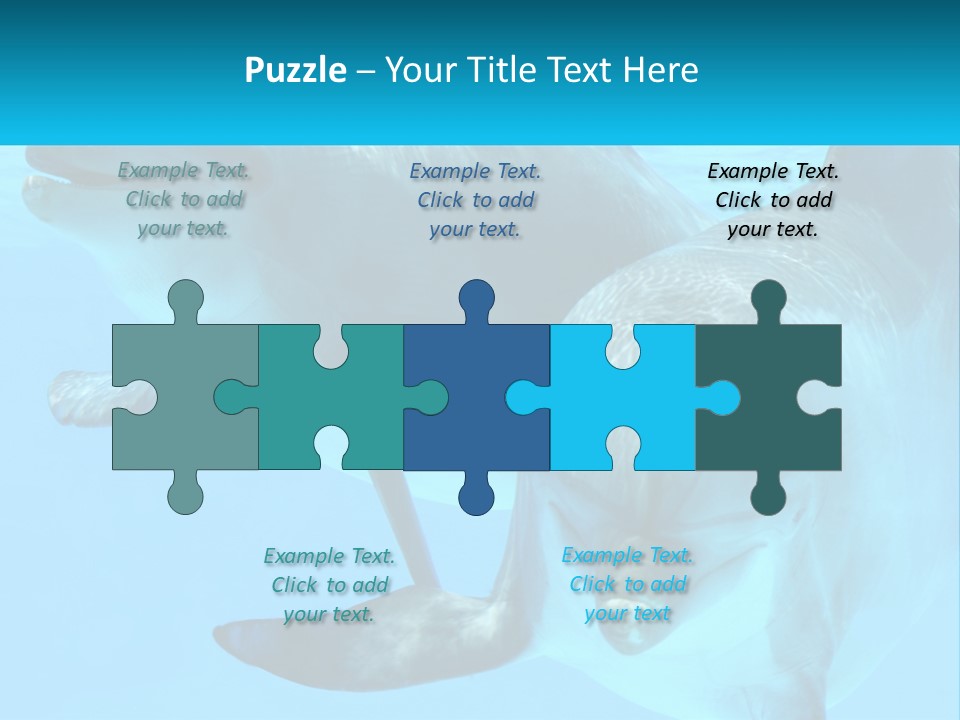 Puzzle – Your Title Text Here

Example Text. Click to add your text.

Example Text. Click to add your text.

Example Text. Click to add your text.

Example Text. Click to add your text.

Example Text. Click to add your text